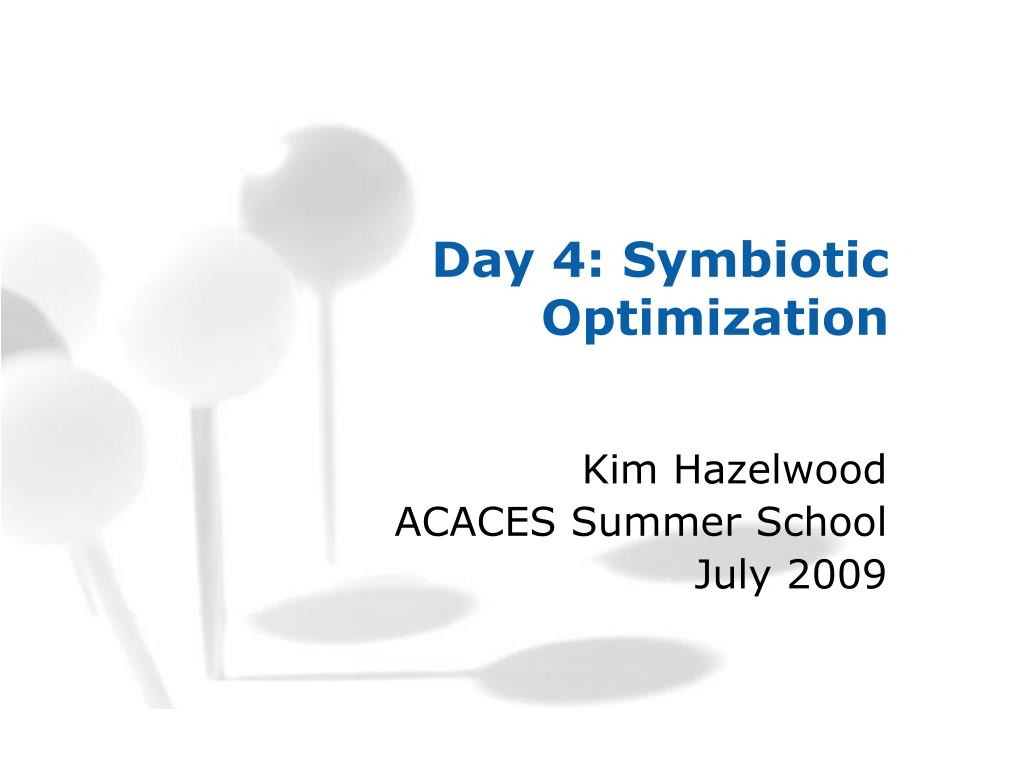 Day 4: Symbiotic Optimization

Kim Hazelwood
ACACES Summer School
July 2009